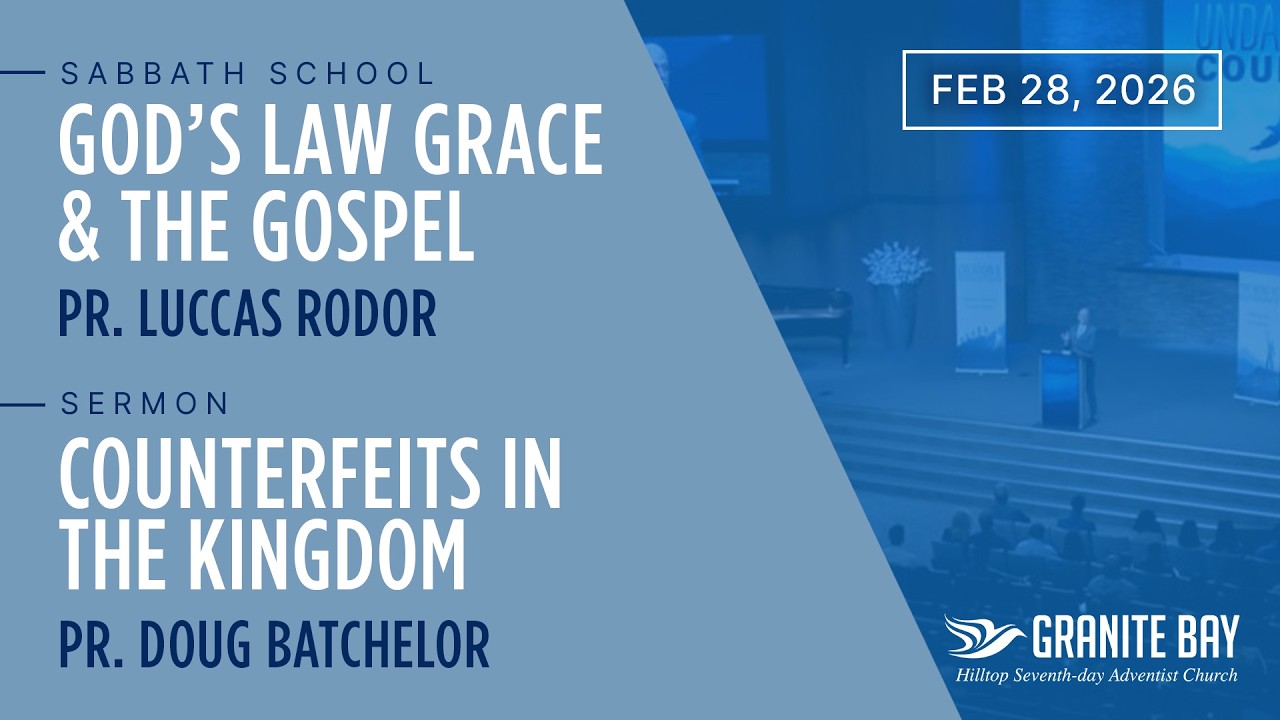 SABBATH SCHOOL
GOD'S LAW GRACE & THE GOSPEL
PR. LUCCAS RODOR

SERMON
COUNTERFEITS IN THE KINGDOM
PR. DOUG BATCHELOR

FEB 28, 2026

UNDA
COU

GRANITE BAY
Hilltop Seventh-day Adventist Church